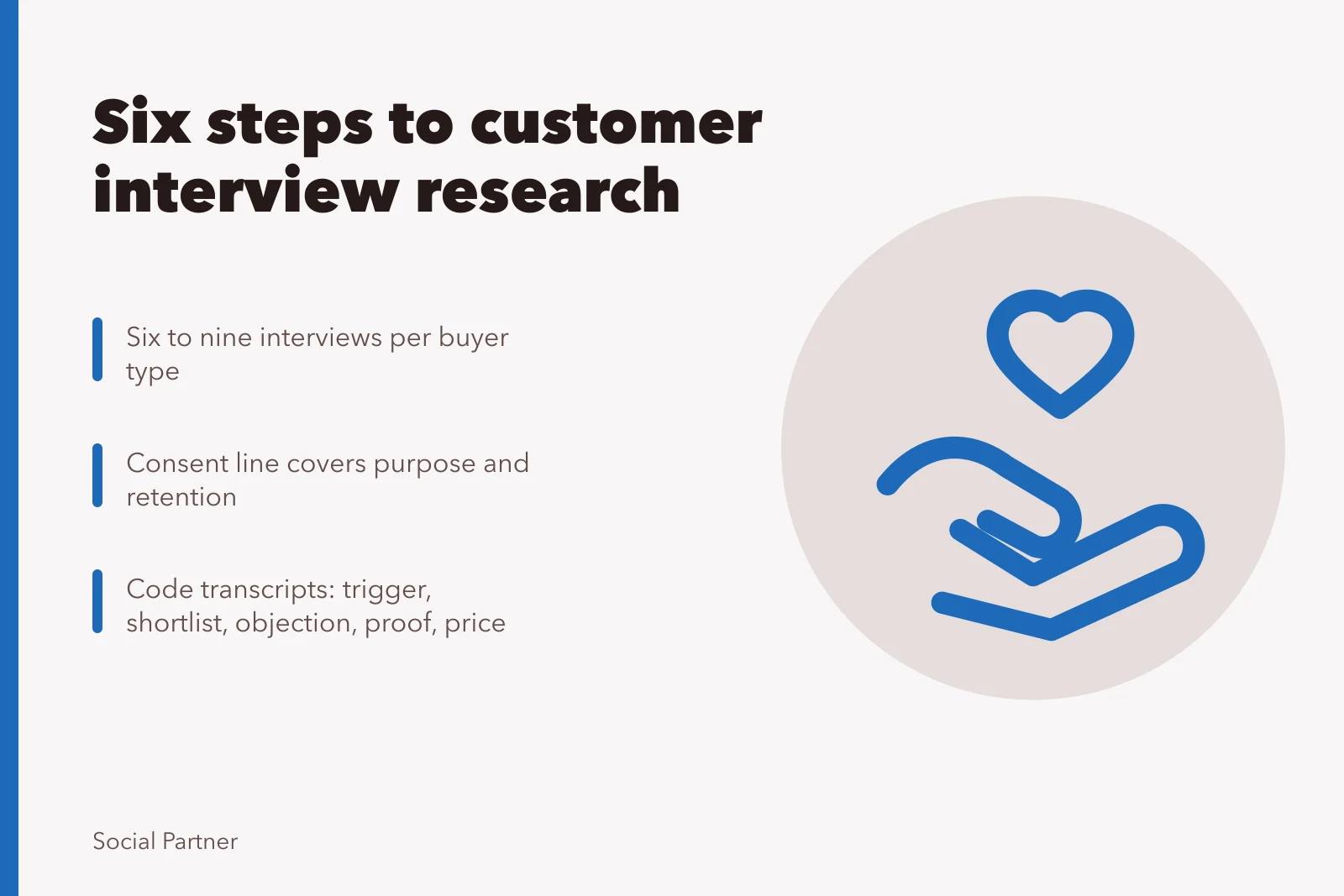 Six steps to customer interview research

Six to nine interviews per buyer type

Consent line covers purpose and retention

Code transcripts: trigger, shortlist, objection, proof, price

Social Partner